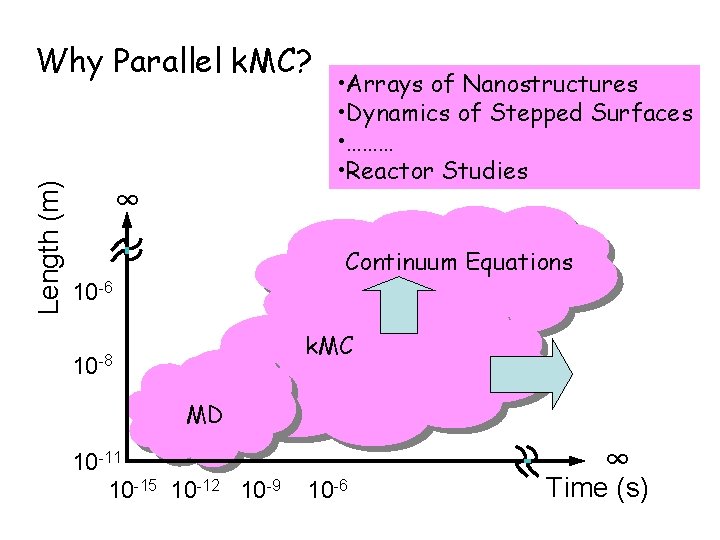 Why Parallel kMC?

•Arrays of Nanostructures
•Dynamics of Stepped Surfaces
•………
•Reactor Studies

Length (m)
$\infty$
$10^{-6}$
$10^{-8}$
$10^{-11}$

Continuum Equations
kMC
MD

$10^{-15}$ $10^{-12}$ $10^{-9}$ $10^{-6}$
$\infty$
Time (s)